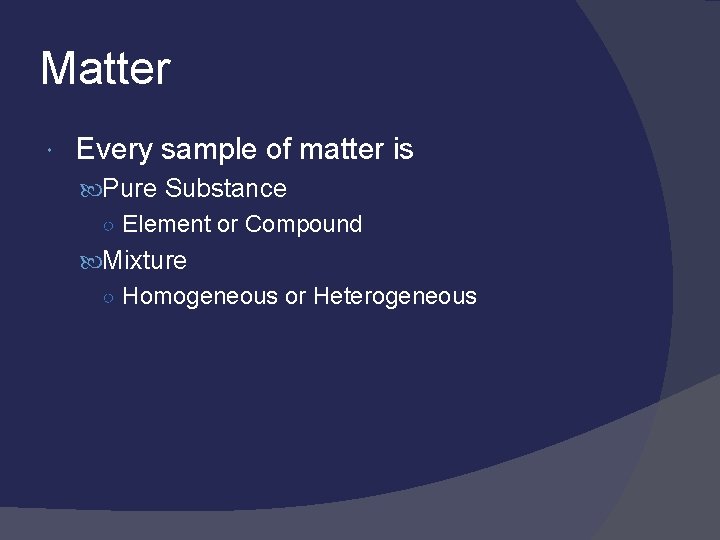 Matter

Every sample of matter is

Pure Substance

Element or Compound

Mixture

Homogeneous or Heterogeneous